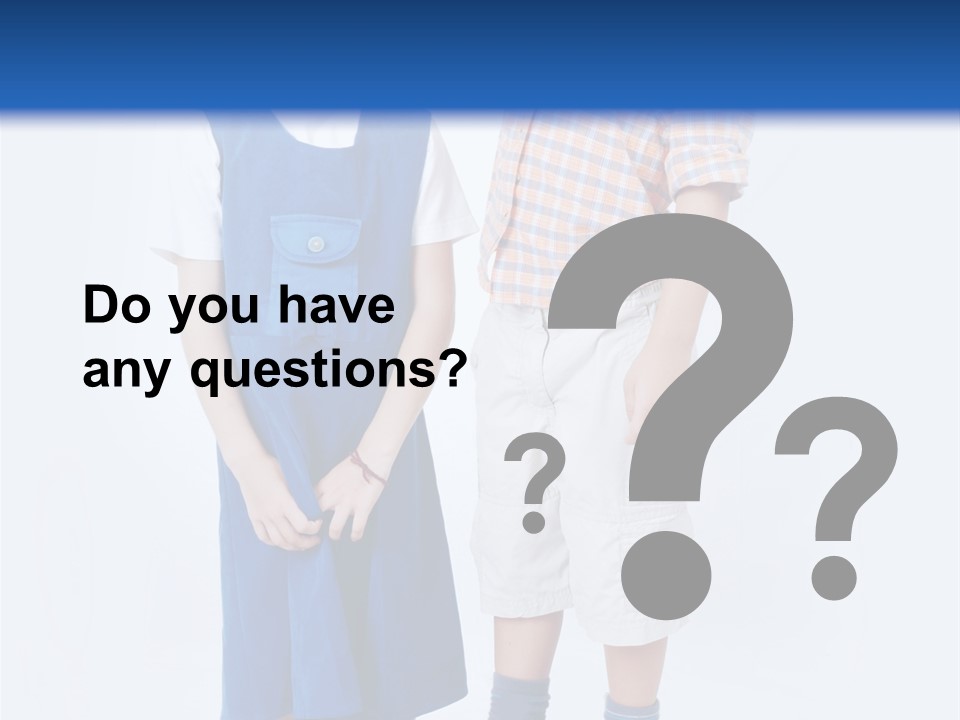 Do you have any questions?

? ? ?